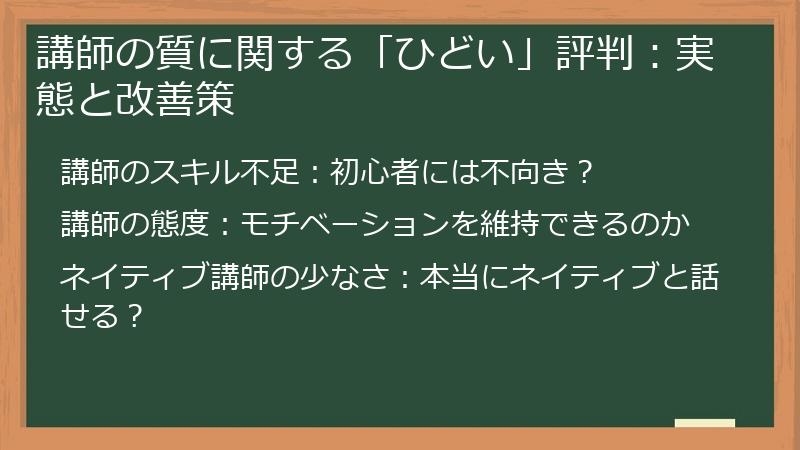 講師の質に関する「ひどい」評判：実態と改善策

講師のスキル不足：初心者には不向き？

講師の態度：モチベーションを維持できるのか

ネイティブ講師の少なさ：本当にネイティブと話せる？